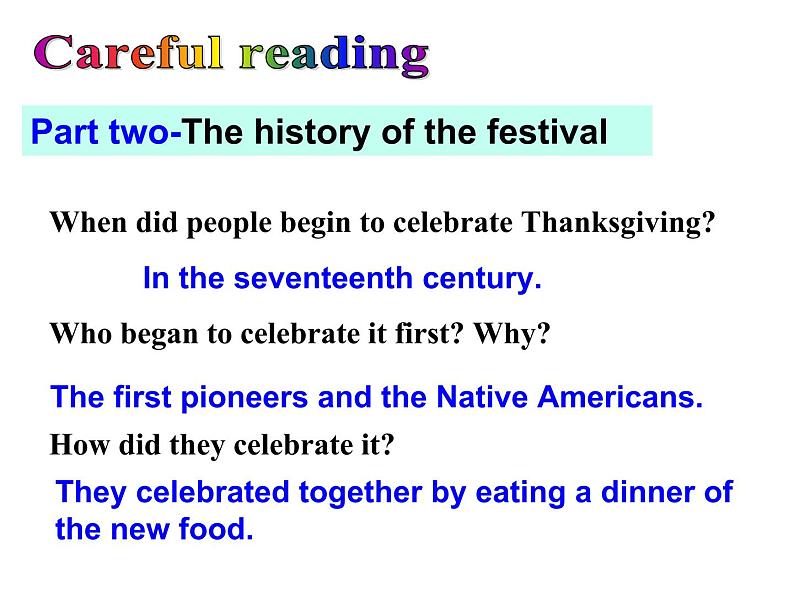 Careful reading

Part two-The history of the festival

When did people begin to celebrate Thanksgiving?

In the seventeenth century.

Who began to celebrate it first? Why?

The first pioneers and the Native Americans.

How did they celebrate it?

They celebrated together by eating a dinner of the new food.